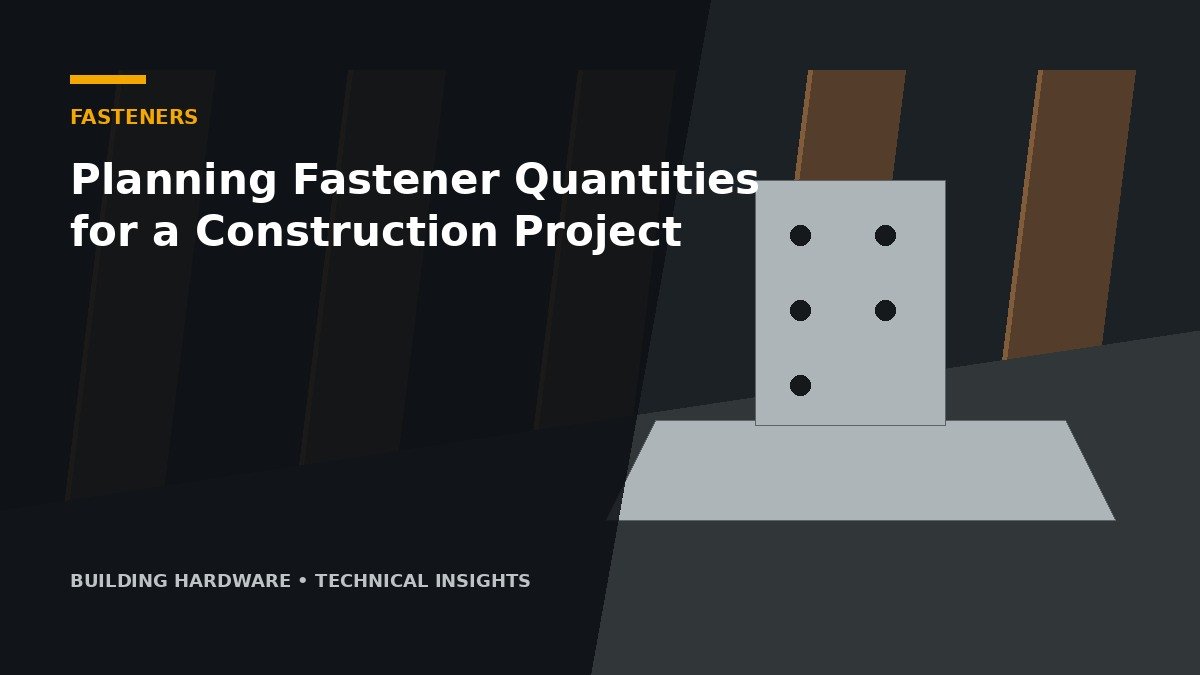 FASTENERS

Planning Fastener Quantities for a Construction Project

BUILDING HARDWARE • TECHNICAL INSIGHTS